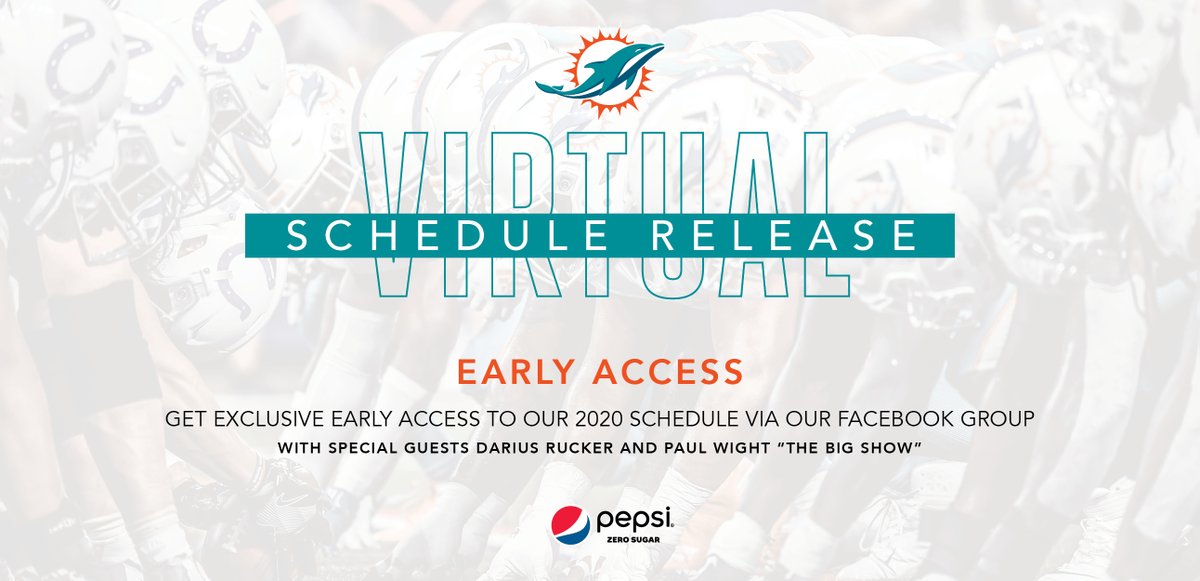 VIRTUAL
SCHEDULE RELEASE

EARLY ACCESS

GET EXCLUSIVE EARLY ACCESS TO OUR 2020 SCHEDULE VIA OUR FACEBOOK GROUP
WITH SPECIAL GUESTS DARIUS RUCKER AND PAUL WIGHT "THE BIG SHOW"

pepsi
ZERO SUGAR